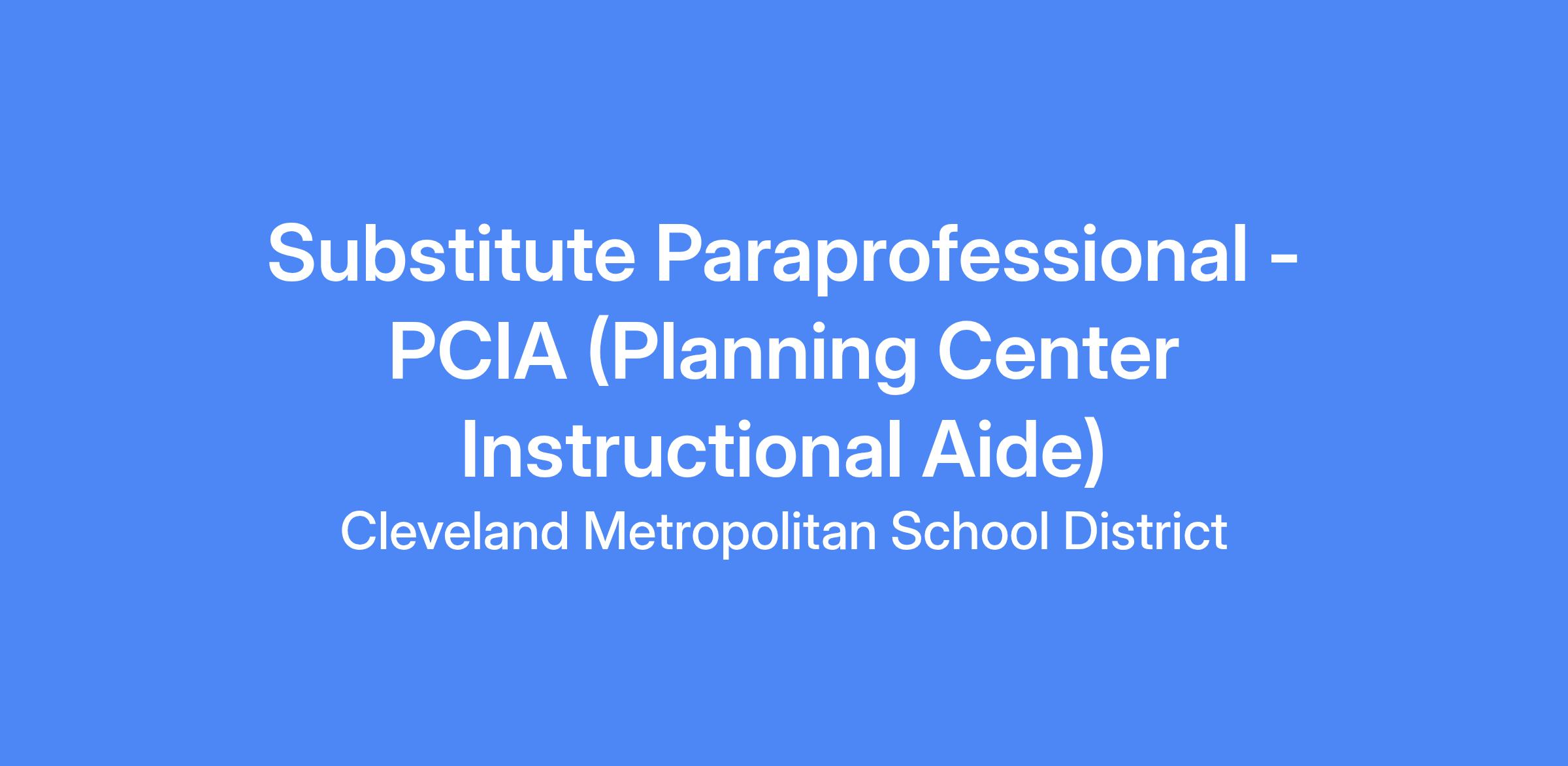 Substitute Paraprofessional - PCIA (Planning Center Instructional Aide)

Cleveland Metropolitan School District